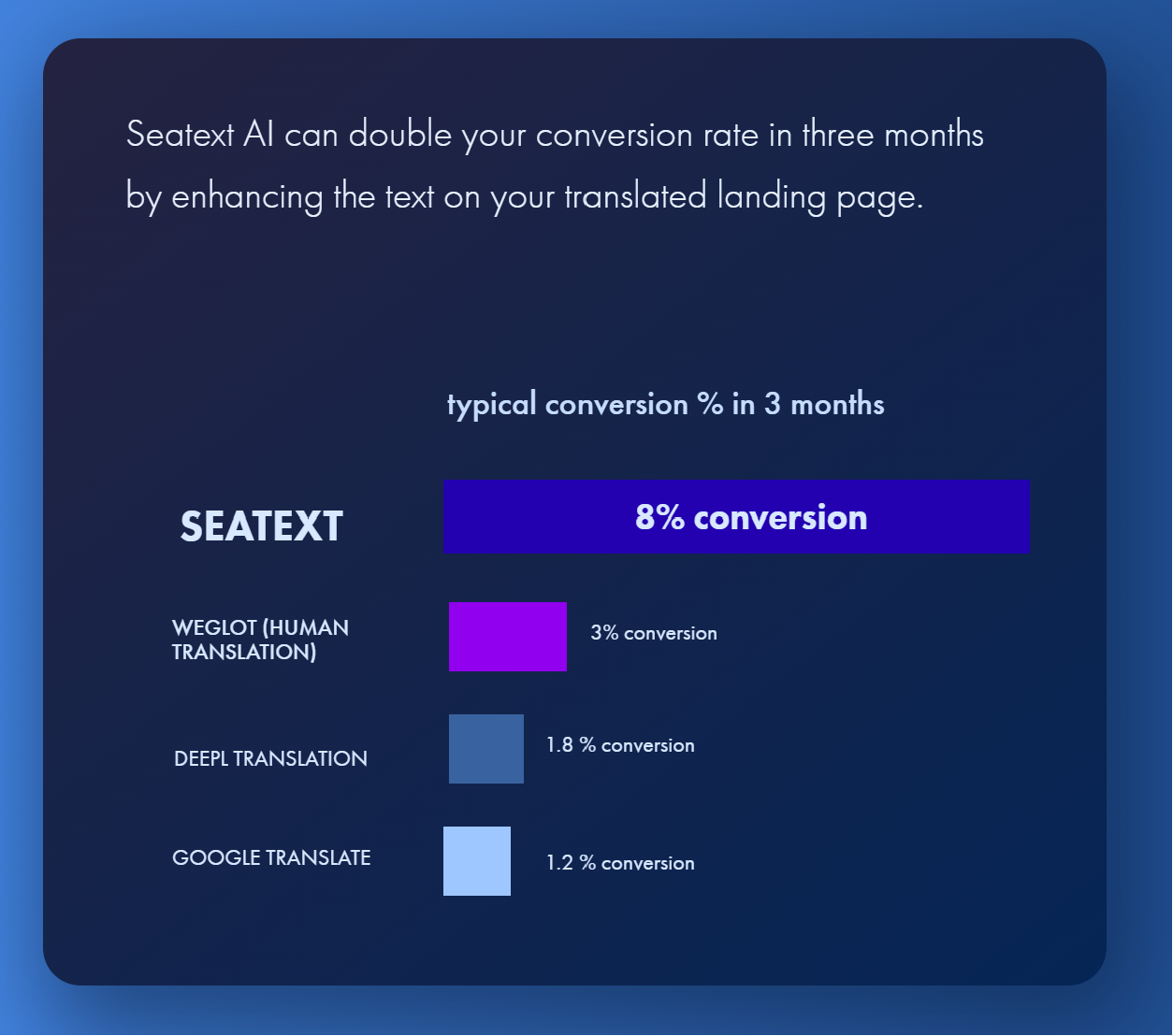 Seatext AI can double your conversion rate in three months by enhancing the text on your translated landing page.

typical conversion % in 3 months

SEATEXT

8% conversion

WEGLOT (HUMAN TRANSLATION)

3% conversion

DEEPL TRANSLATION

1.8 % conversion

GOOGLE TRANSLATE

1.2 % conversion